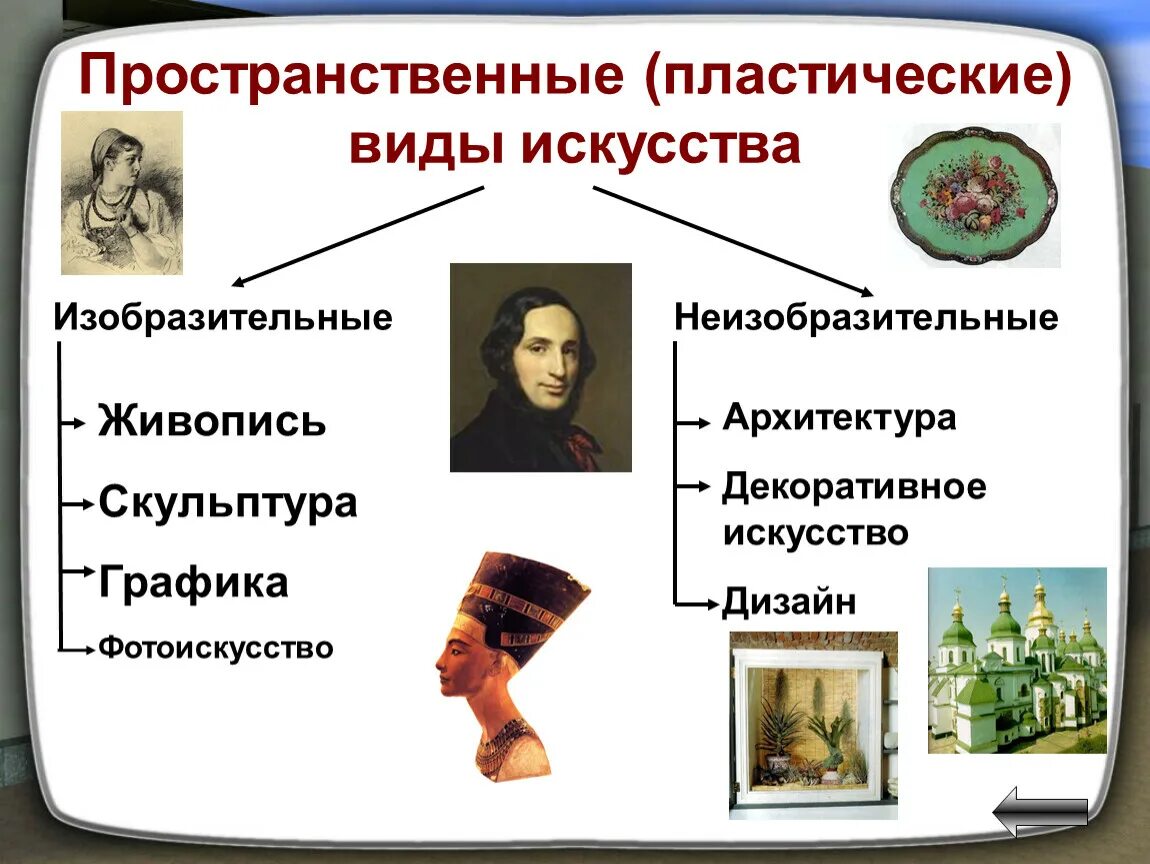 Пространственные (пластические) виды искусства

Изобразительные

Живопись

Скульптура

Графика

Фотоискусство

Неизобразительные

Архитектура

Декоративное искусство

Дизайн